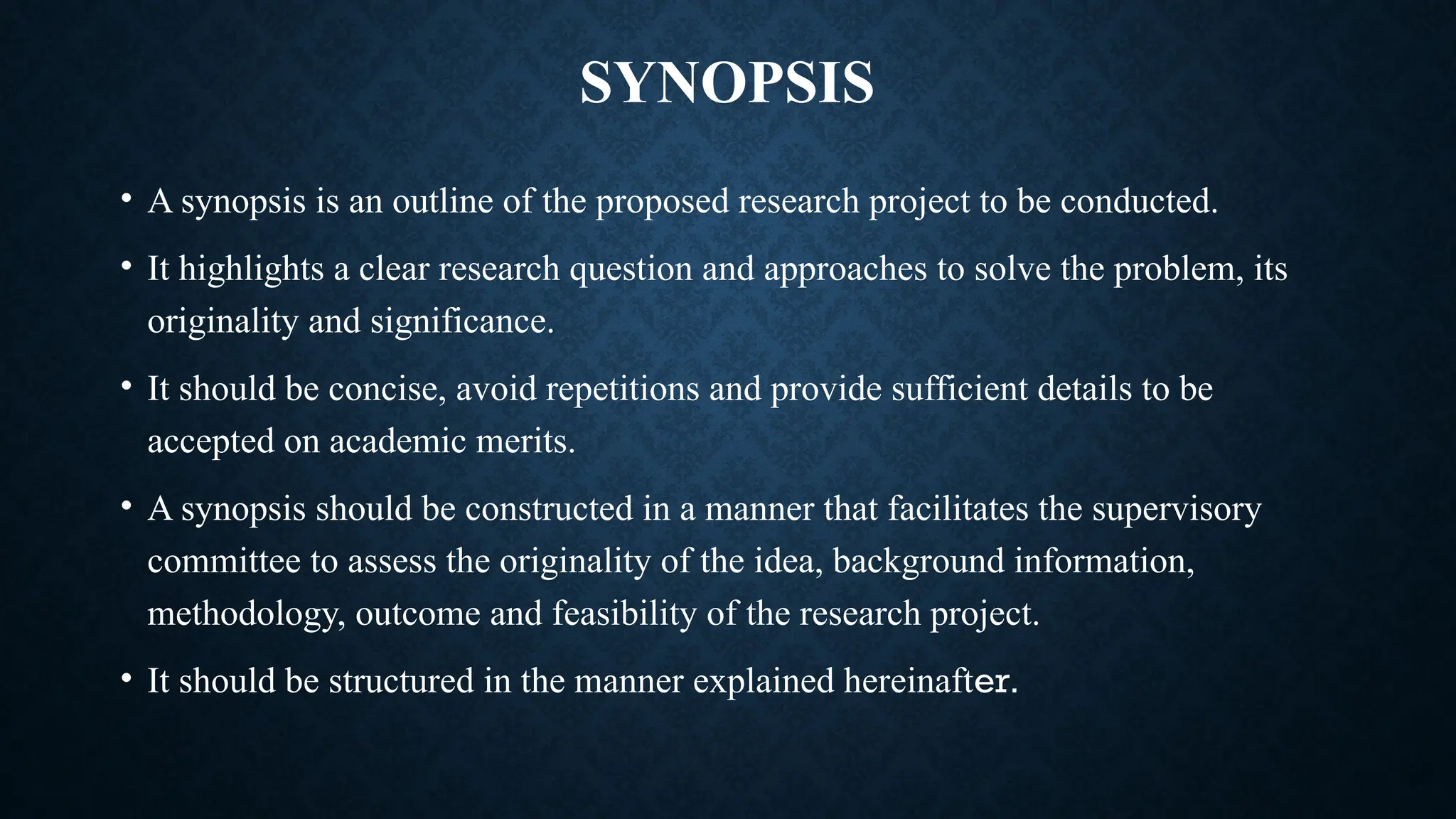 SYNOPSIS

• A synopsis is an outline of the proposed research project to be conducted.

• It highlights a clear research question and approaches to solve the problem, its originality and significance.

• It should be concise, avoid repetitions and provide sufficient details to be accepted on academic merits.

• A synopsis should be constructed in a manner that facilitates the supervisory committee to assess the originality of the idea, background information, methodology, outcome and feasibility of the research project.

• It should be structured in the manner explained hereinafter.